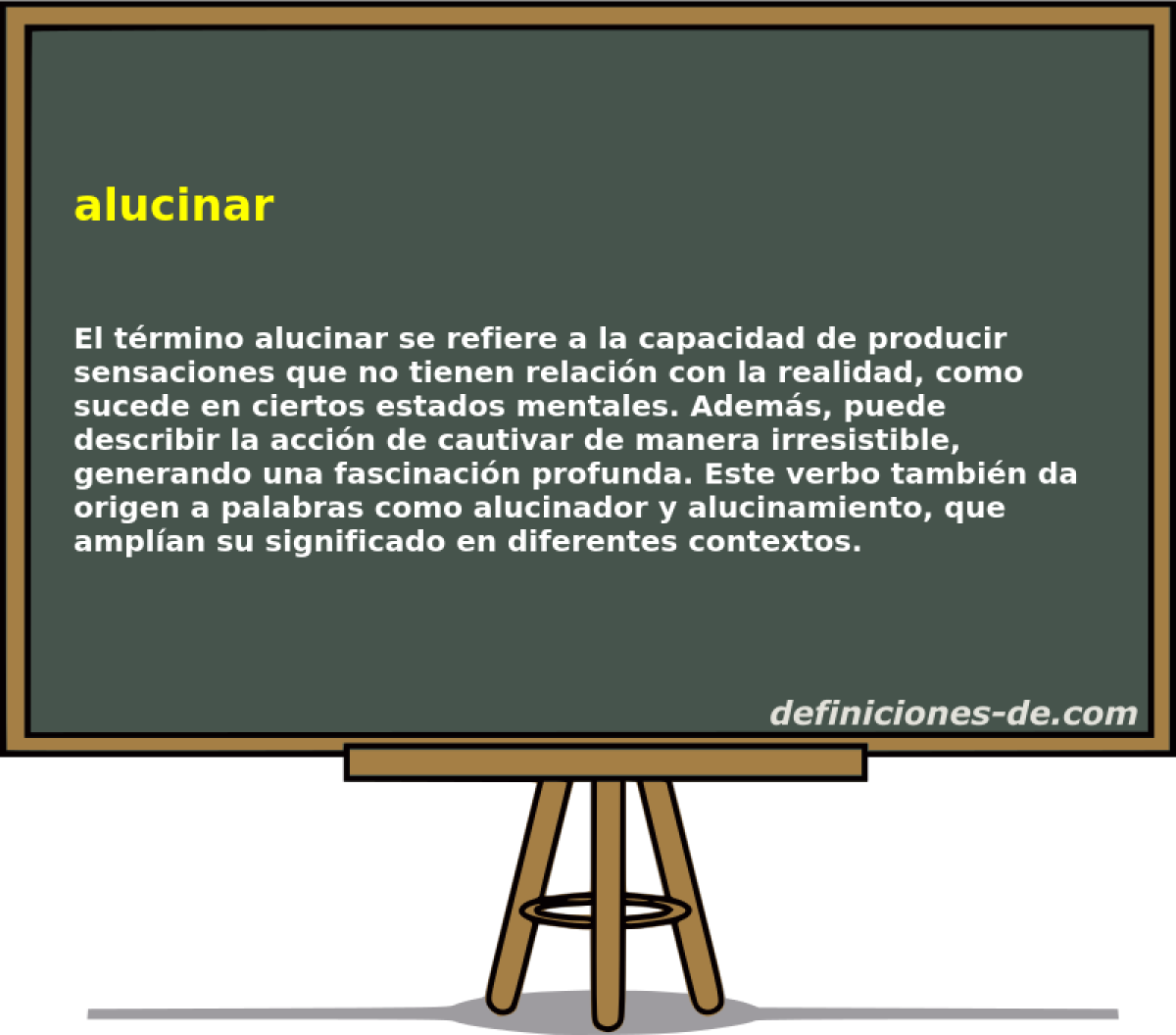 alucinar

El término alucinar se refiere a la capacidad de producir sensaciones que no tienen relación con la realidad, como sucede en ciertos estados mentales. Además, puede describir la acción de cautivar de manera irresistible, generando una fascinación profunda. Este verbo también da origen a palabras como alucinador y alucinamiento, que amplían su significado en diferentes contextos.

definiciones-de.com